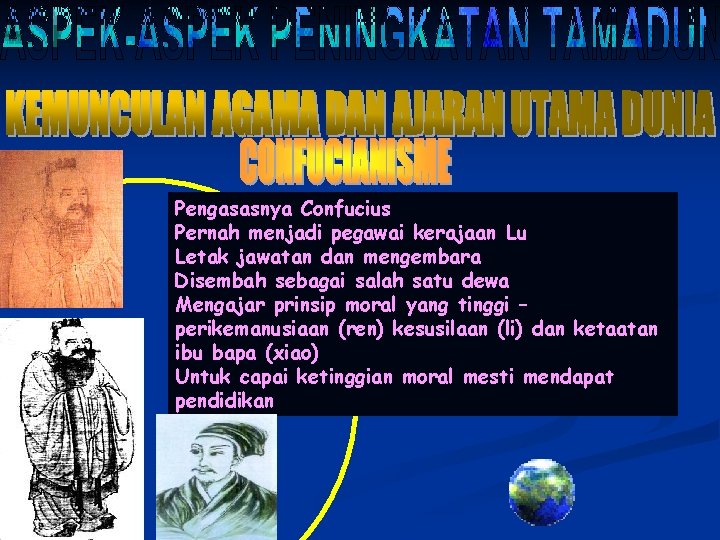 ASPEK-ASPEK PENINGKATAN TAMADUN

KEMUNCULAN AGAMA DAN AJARAN UTAMA DUNIA

CONFUCIANISME

Pengasasnya Confucius
Pernah menjadi pegawai kerajaan Lu
Letak jawatan dan mengembara
Disembah sebagai salah satu dewa
Mengajar prinsip moral yang tinggi – perikemanusiaan (ren) kesusilaan (li) dan ketaatan ibu bapa (xiao)
Untuk capai ketinggian moral mesti mendapat pendidikan